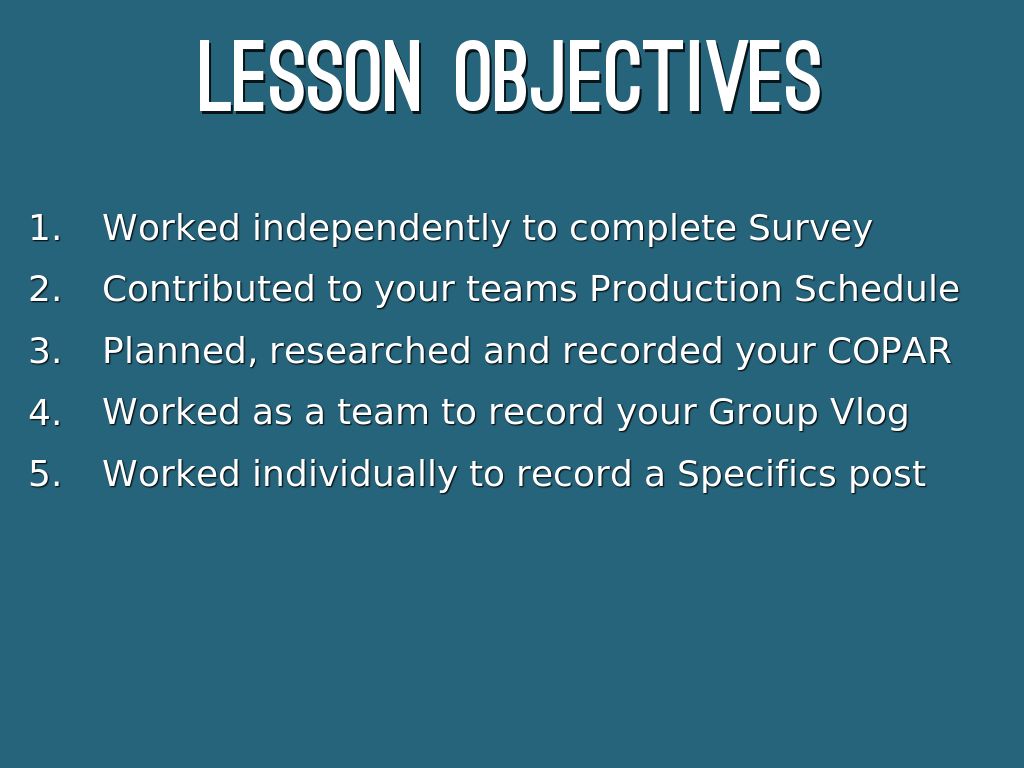 LESSON OBJECTIVES

1. Worked independently to complete Survey
2. Contributed to your teams Production Schedule
3. Planned, researched and recorded your COPAR
4. Worked as a team to record your Group Vlog
5. Worked individually to record a Specifics post